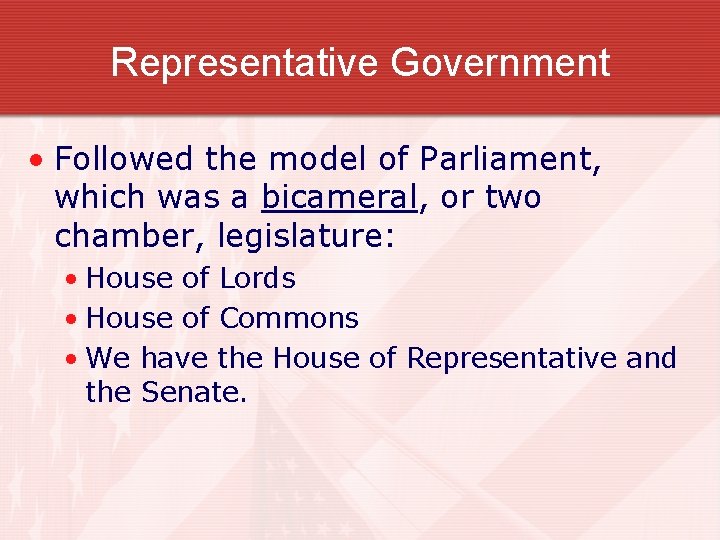 Representative Government

• Followed the model of Parliament, which was a bicameral, or two chamber, legislature:
  • House of Lords
  • House of Commons
  • We have the House of Representative and the Senate.